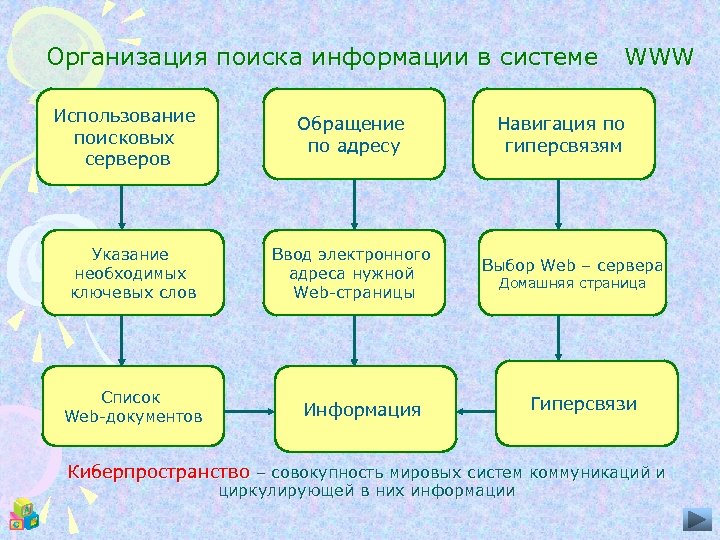 Организация поиска информации в системе WWW

Использование поисковых серверов

Обращение по адресу

Навигация по гиперсвязям

Указание необходимых ключевых слов

Ввод электронного адреса нужной Web-страницы

Выбор Web – сервера
Домашняя страница

Список Web-документов

Информация

Гиперсвязи

Киберпространство – совокупность мировых систем коммуникаций и циркулирующей в них информации